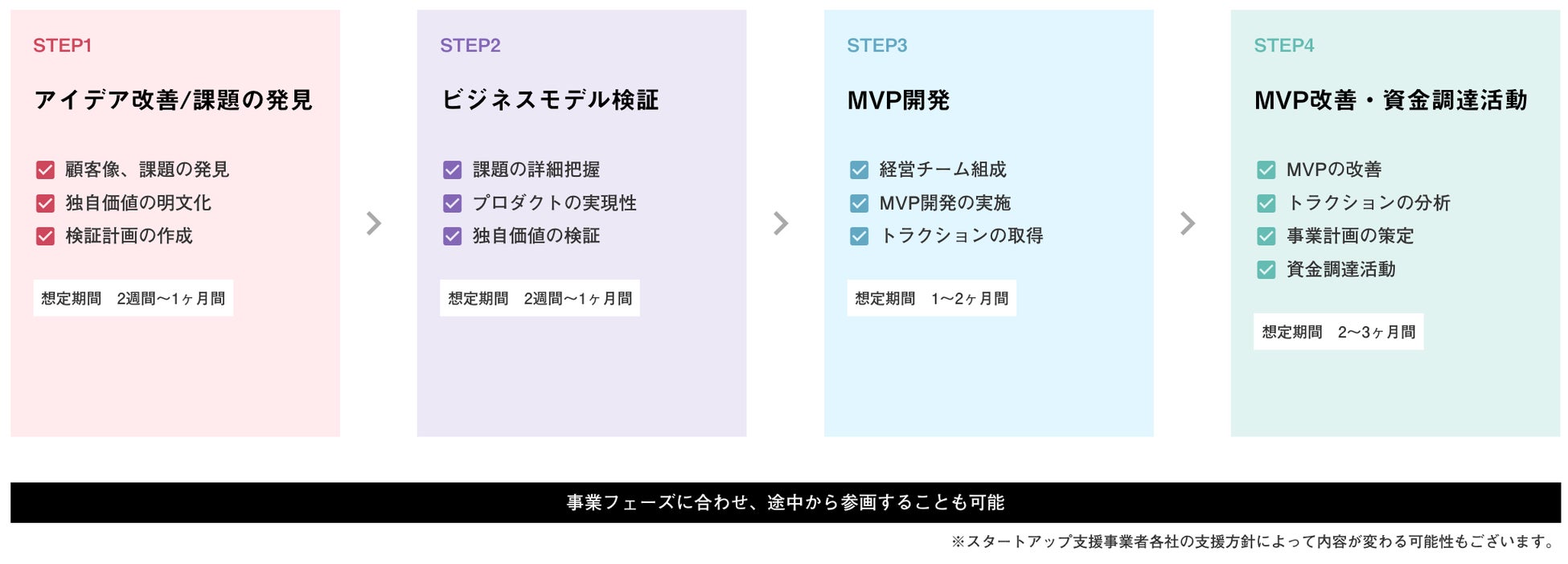 STEP1

アイデア改善/課題の発見

顧客像、課題の発見
独自価値の明文化
検証計画の作成

想定期間　2週間〜1ヶ月間

STEP2

ビジネスモデル検証

課題の詳細把握
プロダクトの実現性
独自価値の検証

想定期間　2週間〜1ヶ月間

STEP3

MVP開発

経営チーム組成
MVP開発の実施
トラクションの取得

想定期間　1〜2ヶ月間

STEP4

MVP改善・資金調達活動

MVPの改善
トラクションの分析
事業計画の策定
資金調達活動

想定期間　2〜3ヶ月間

事業フェーズに合わせ、途中から参画することも可能

※スタートアップ支援事業者各社の支援方針によって内容が変わる可能性もございます。